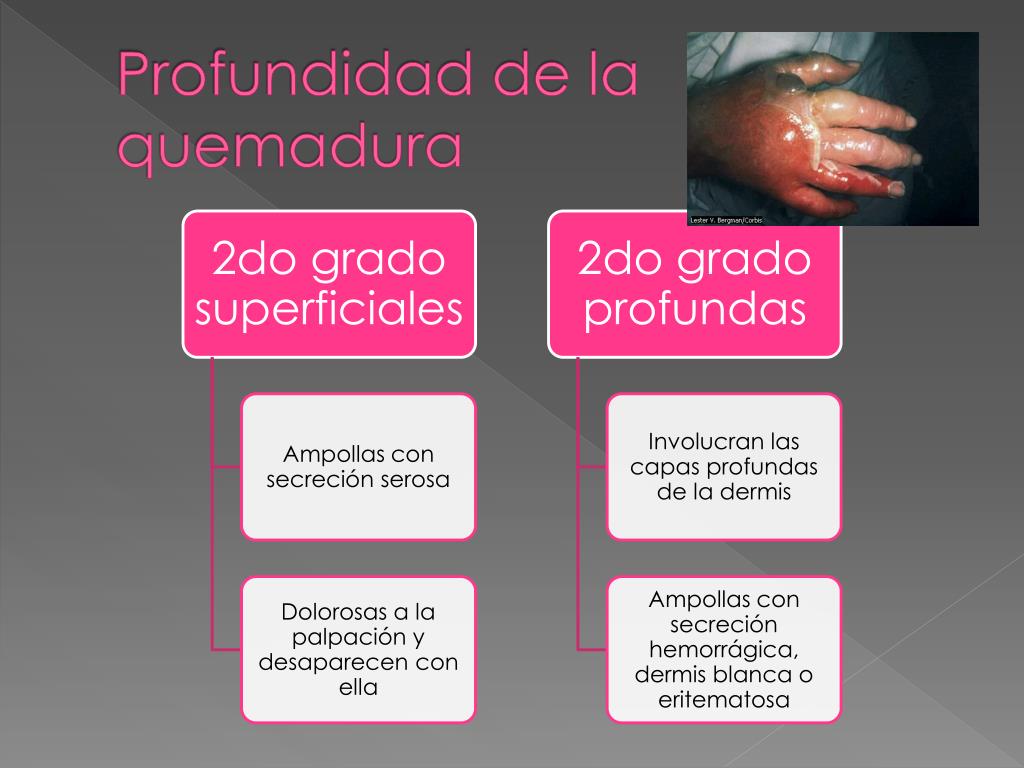 Profundidad de la quemadura

Lester V. Bergman/Corbis

2do grado superficiales

Ampollas con secreción serosa

Dolorosas a la palpación y desaparecen con ella

2do grado profundas

Involucran las capas profundas de la dermis

Ampollas con secreción hemorrágica, dermis blanca o eritematosa